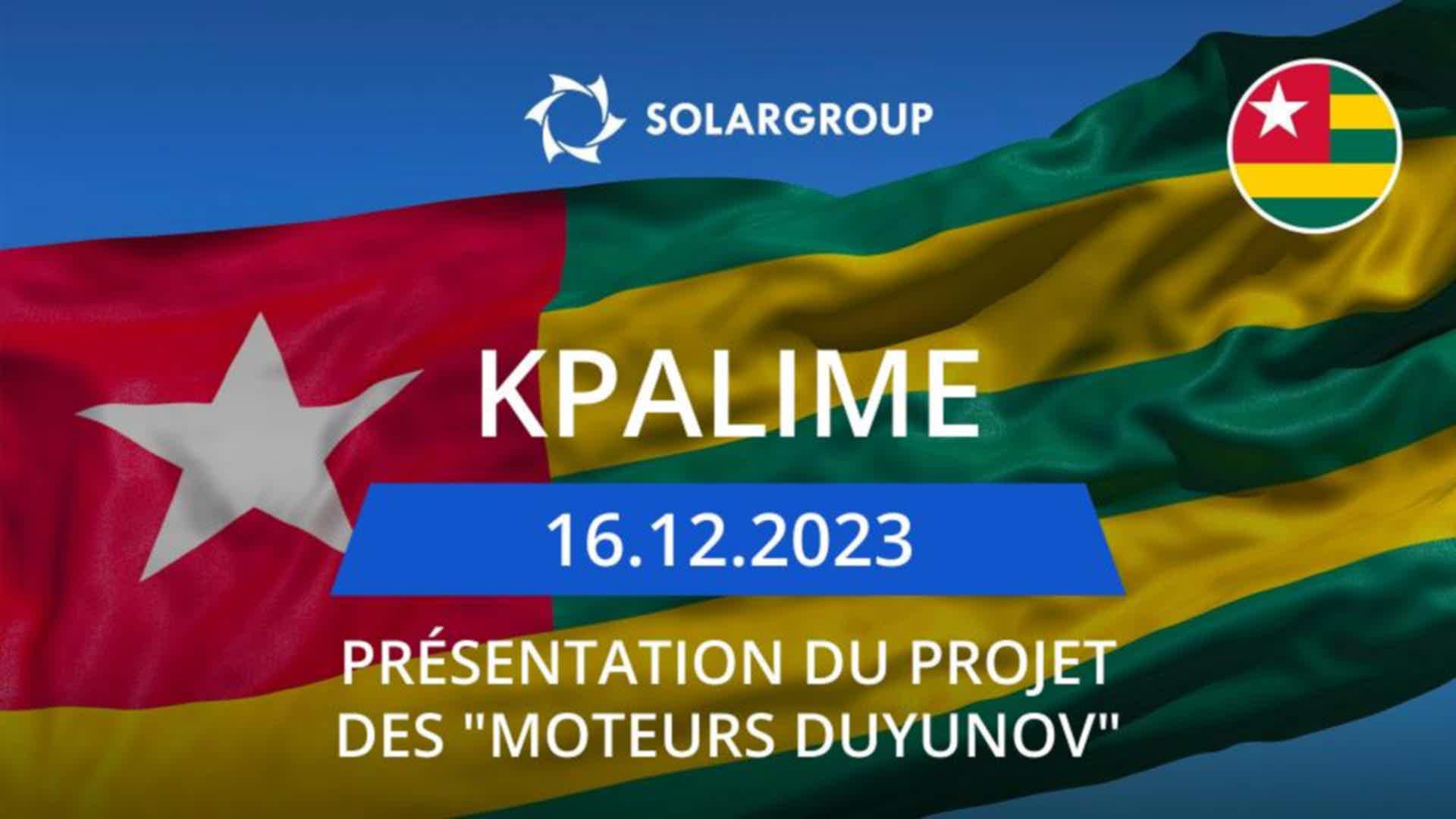 SOLARGROUP

KPALIME

16.12.2023

PRÉSENTATION DU PROJET DES "MOTEURS DUYUNOV"